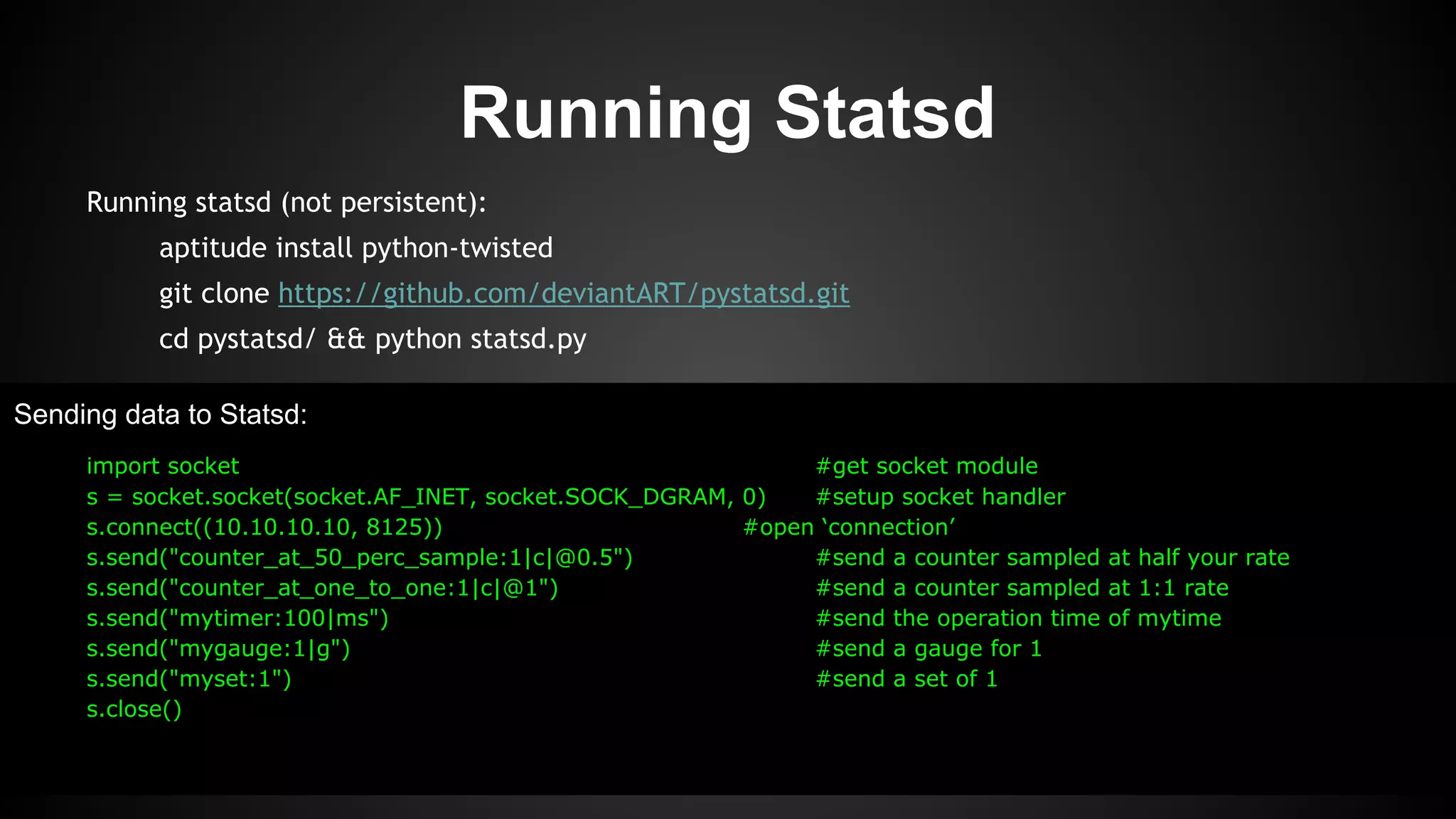 Running Statsd

Running statsd (not persistent):

aptitude install python-twisted

git clone https://github.com/deviantART/pystatsd.git

cd pystatsd/ && python statsd.py

Sending data to Statsd:

import socket #get socket module
s = socket.socket(socket.AF_INET, socket.SOCK_DGRAM, 0) #setup socket handler
s.connect((10.10.10.10, 8125)) #open ‘connection’
s.send("counter_at_50_perc_sample:1|c|@0.5") #send a counter sampled at half your rate
s.send("counter_at_one_to_one:1|c|@1") #send a counter sampled at 1:1 rate
s.send("mytimer:100|ms") #send the operation time of mytime
s.send("mygauge:1|g") #send a gauge for 1
s.send("myset:1") #send a set of 1
s.close()